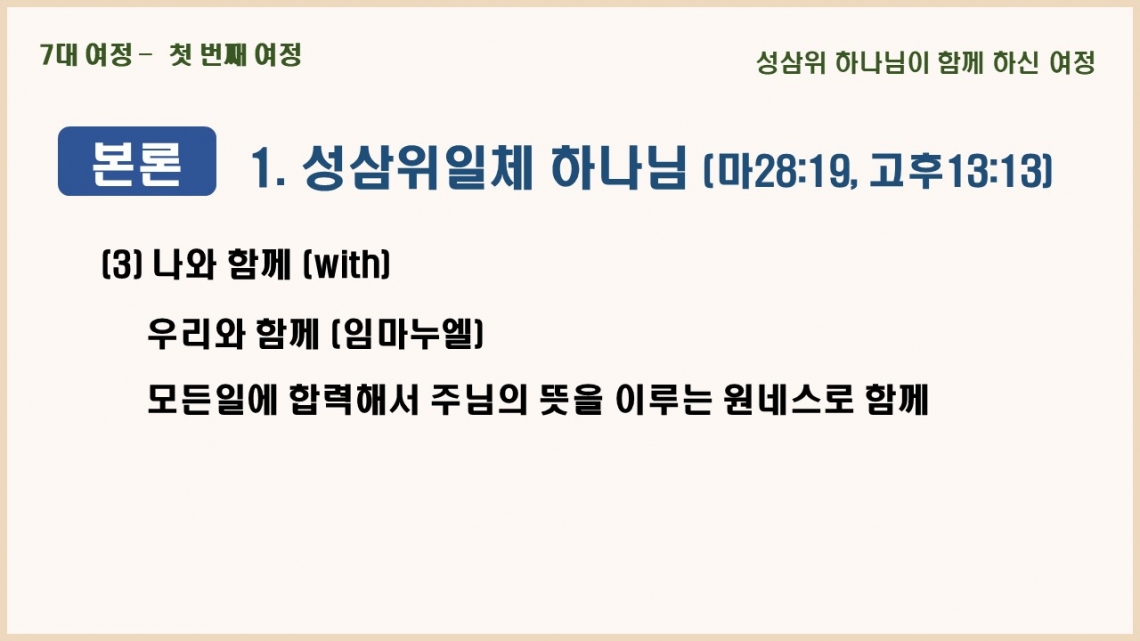 7대 여정 – 첫 번째 여정

성삼위 하나님이 함께 하신 여정

본론 1. 성삼위일체 하나님 (마28:19, 고후13:13)

(3) 나와 함께 (with)

우리와 함께 (임마누엘)

모든일에 합력해서 주님의 뜻을 이루는 원네스로 함께